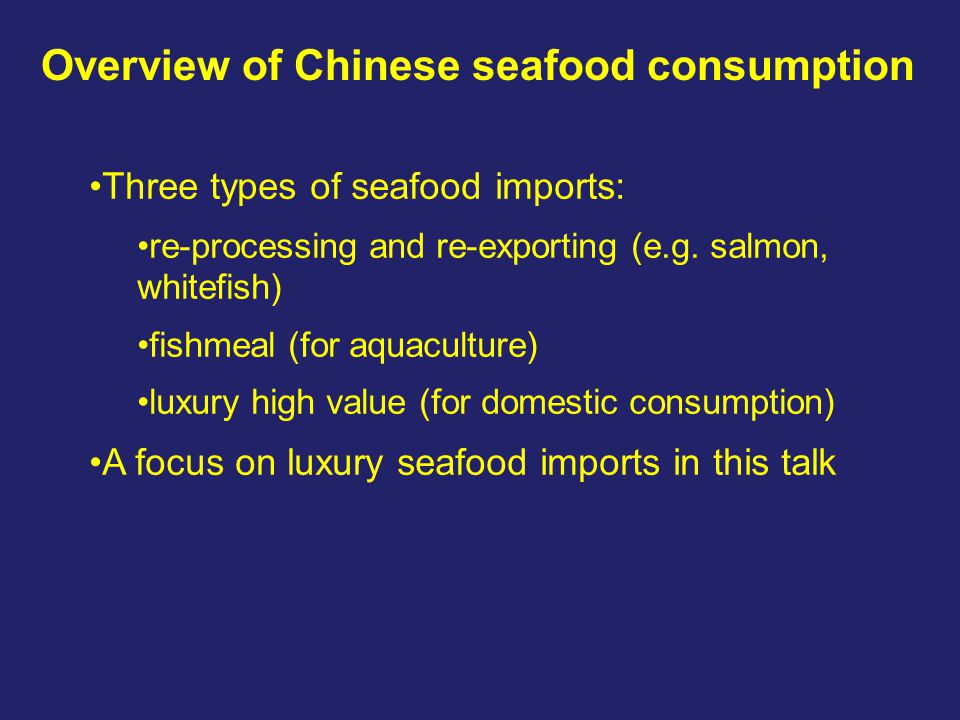 Overview of Chinese seafood consumption

•Three types of seafood imports:

•re-processing and re-exporting (e.g. salmon, whitefish)

•fishmeal (for aquaculture)

•luxury high value (for domestic consumption)

•A focus on luxury seafood imports in this talk